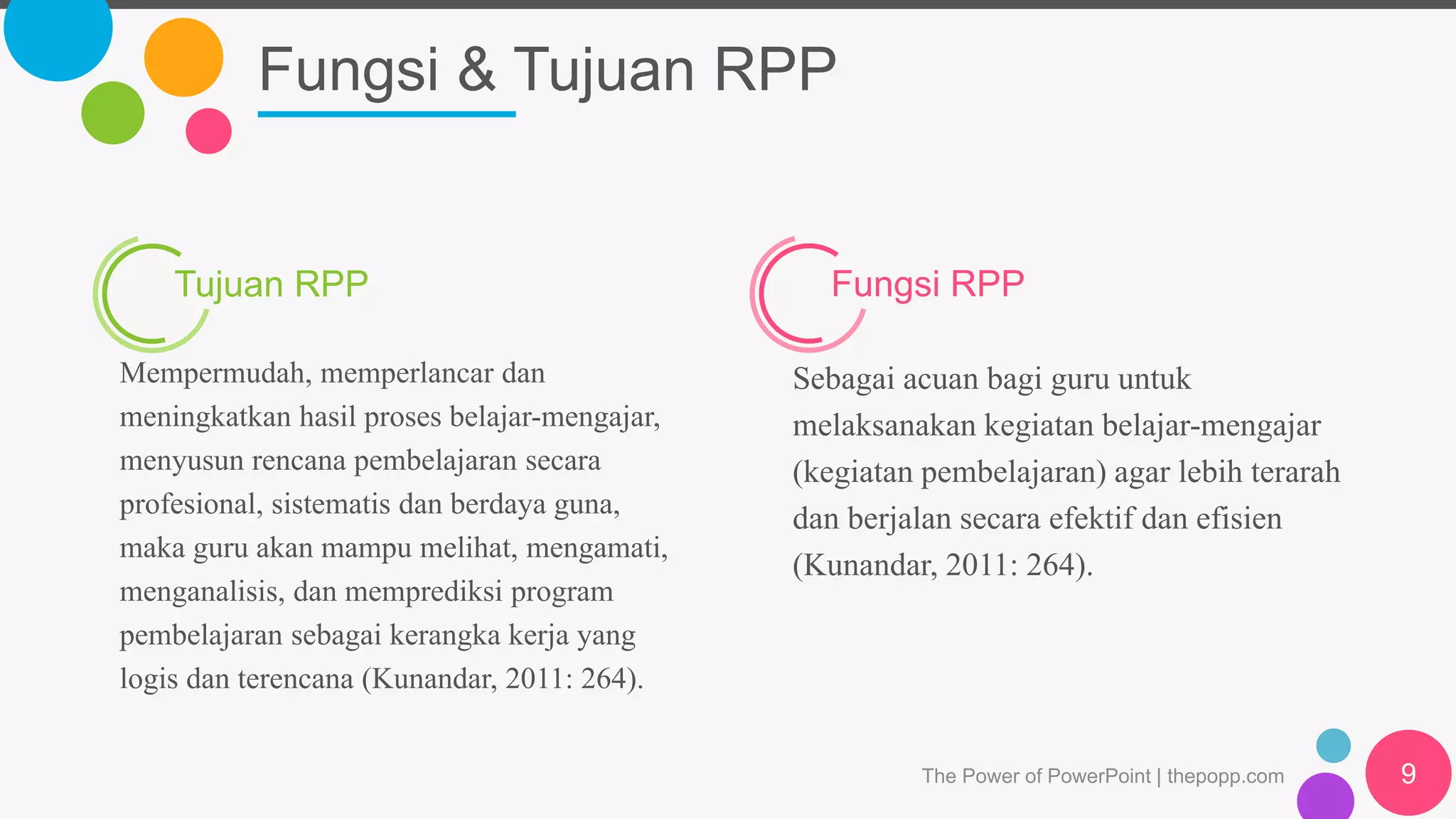 Fungsi & Tujuan RPP

Tujuan RPP

Mempermudah, memperlancar dan meningkatkan hasil proses belajar-mengajar, menyusun rencana pembelajaran secara profesional, sistematis dan berdaya guna, maka guru akan mampu melihat, mengamati, menganalisis, dan memprediksi program pembelajaran sebagai kerangka kerja yang logis dan terencana (Kunandar, 2011: 264).

Fungsi RPP

Sebagai acuan bagi guru untuk melaksanakan kegiatan belajar-mengajar (kegiatan pembelajaran) agar lebih terarah dan berjalan secara efektif dan efisien (Kunandar, 2011: 264).

The Power of PowerPoint | thepopp.com

9